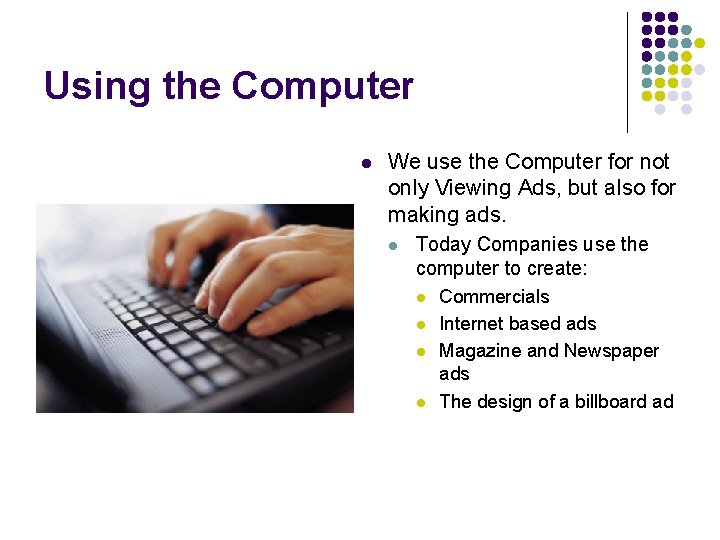 Using the Computer

- We use the Computer for not only Viewing Ads, but also for making ads.
  - Today Companies use the computer to create:
    - Commercials
    - Internet based ads
    - Magazine and Newspaper ads
    - The design of a billboard ad